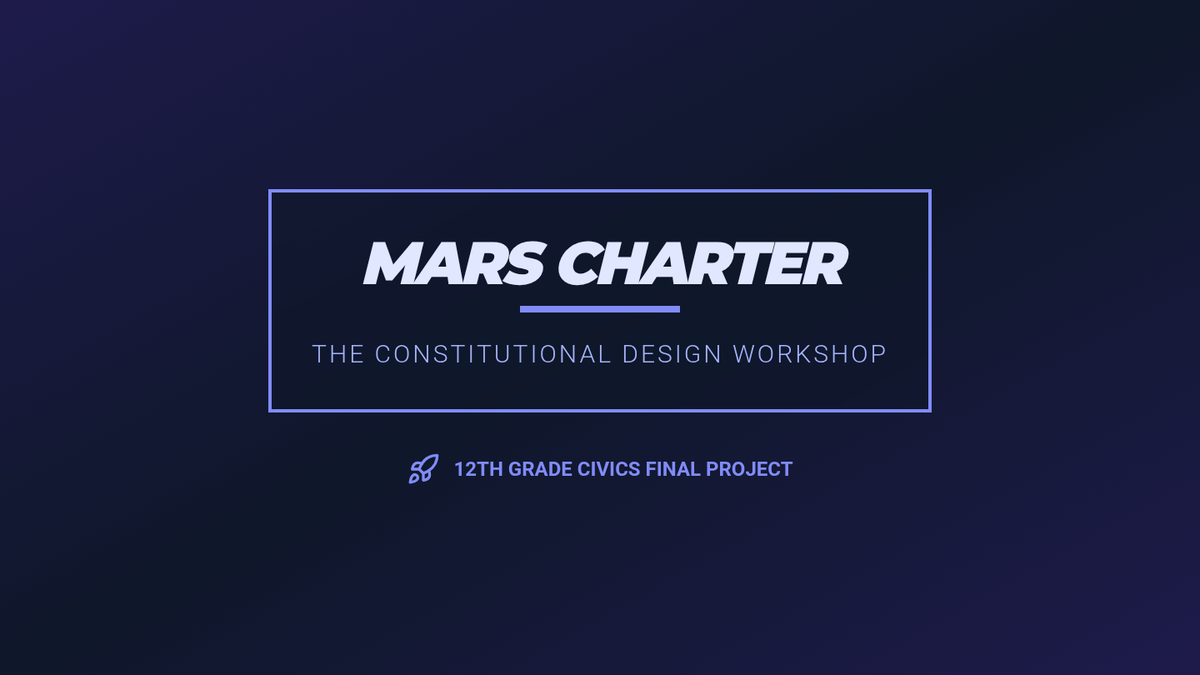 MARS CHARTER

THE CONSTITUTIONAL DESIGN WORKSHOP

12TH GRADE CIVICS FINAL PROJECT